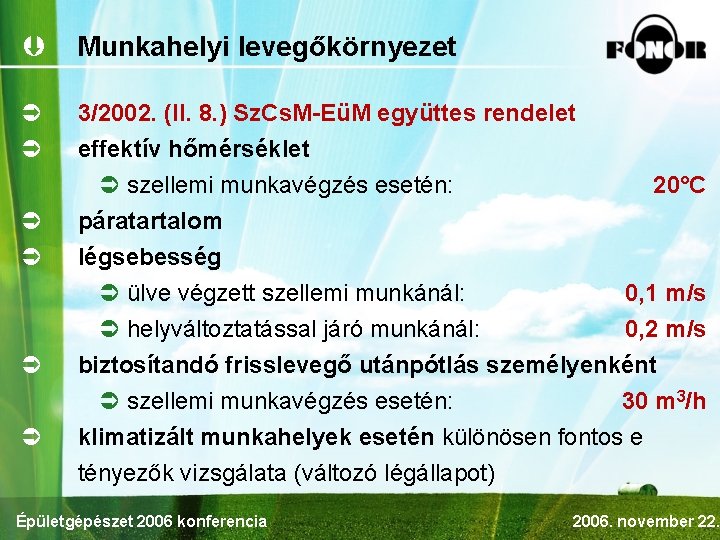 Munkahelyi levegőkörnyezet

FONOR

3/2002. (II. 8.) SzCsM-EüM együttes rendelet

effektív hőmérséklet

szellemi munkavégzés esetén: 20°C

páratartalom

légsebesség

ülve végzett szellemi munkánál: 0,1 m/s

helyváltoztatással járó munkánál: 0,2 m/s

biztosítandó frisslevegő utánpótlás személyenként

szellemi munkavégzés esetén: 30 $m^3$/h

klimatizált munkahelyek esetén különösen fontos e tényezők vizsgálata (változó légállapot)

Épületgépészet 2006 konferencia

2006. november 22.